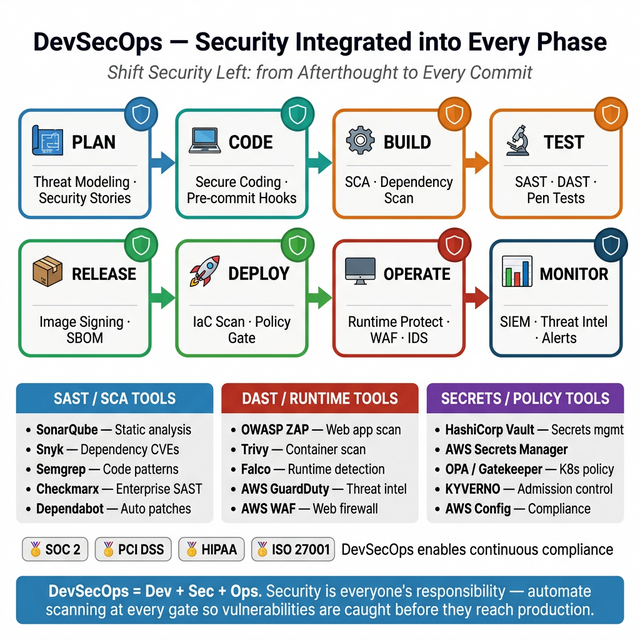 DevSecOps — Security Integrated into Every Phase

Shift Security Left: from Afterthought to Every Commit

PLAN
Threat Modeling · Security Stories

CODE
Secure Coding · Pre-commit Hooks

BUILD
SCA · Dependency Scan

TEST
SAST · DAST · Pen Tests

RELEASE
Image Signing · SBOM

DEPLOY
IaC Scan · Policy Gate

OPERATE
Runtime Protect · WAF · IDS

MONITOR
SIEM · Threat Intel · Alerts

SAST / SCA TOOLS
• SonarQube — Static analysis
• Snyk — Dependency CVEs
• Semgrep — Code patterns
• Checkmarx — Enterprise SAST
• Dependabot — Auto patches

DAST / RUNTIME TOOLS
• OWASP ZAP — Web app scan
• Trivy — Container scan
• Falco — Runtime detection
• AWS GuardDuty — Threat intel
• AWS WAF — Web firewall

SECRETS / POLICY TOOLS
• HashiCorp Vault — Secrets mgmt
• AWS Secrets Manager
• OPA / Gatekeeper — K8s policy
• KYVERNO — Admission control
• AWS Config — Compliance

SOC 2 PCI DSS HIPAA ISO 27001 DevSecOps enables continuous compliance

DevSecOps = Dev + Sec + Ops. Security is everyone's responsibility — automate scanning at every gate so vulnerabilities are caught before they reach production.